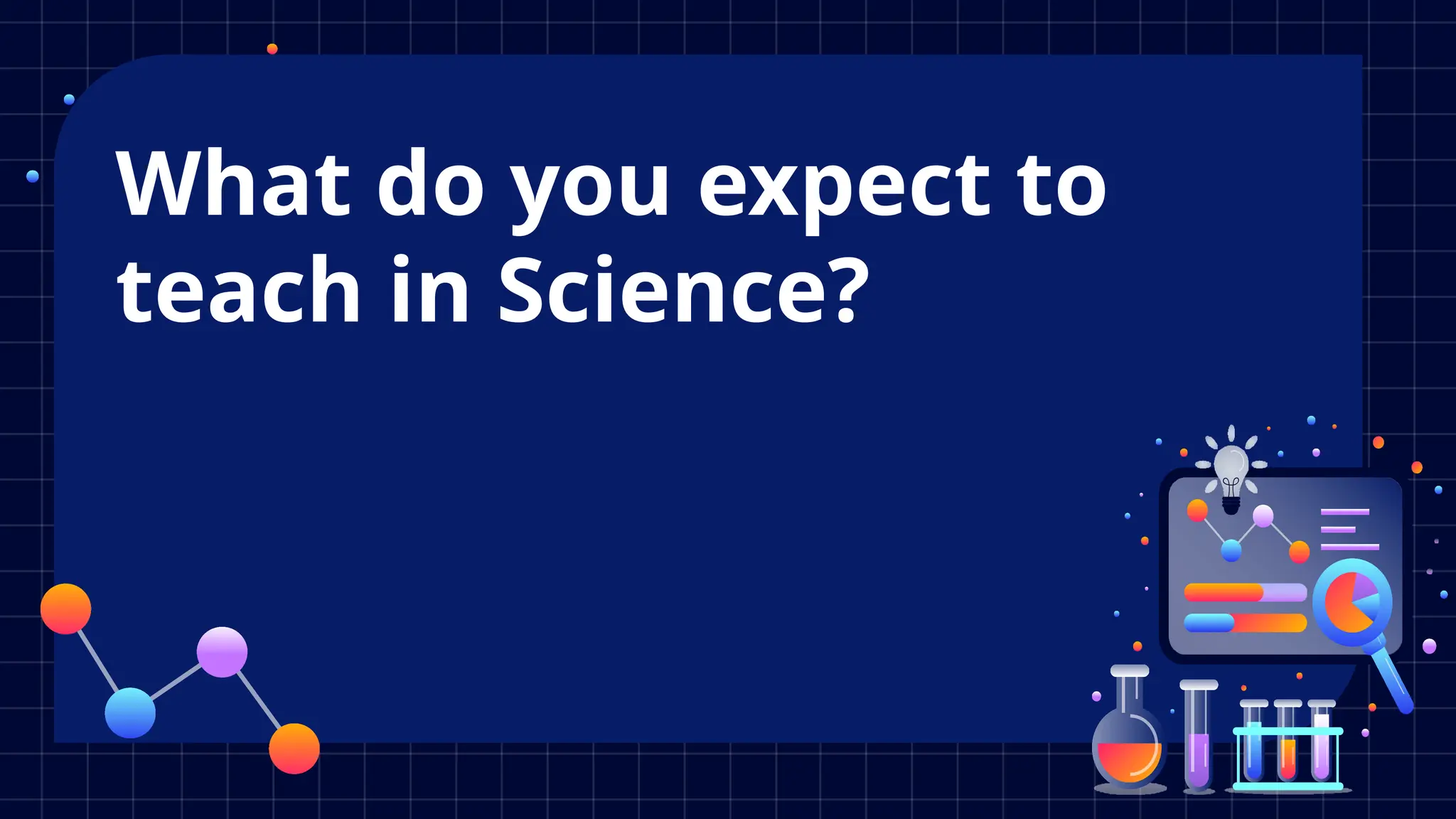 What do you expect to teach in Science?